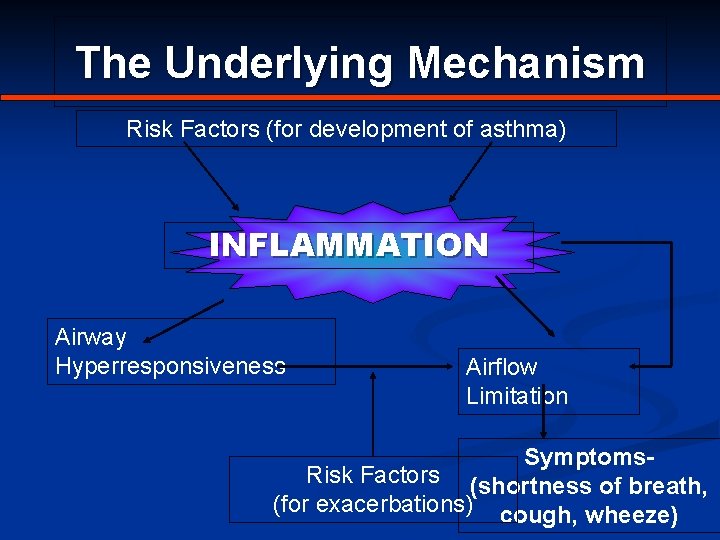 The Underlying Mechanism

Risk Factors (for development of asthma)

INFLAMMATION

Airway Hyperresponsiveness

Airflow Limitation

Risk Factors (for exacerbations)

Symptoms- (shortness of breath, cough, wheeze)